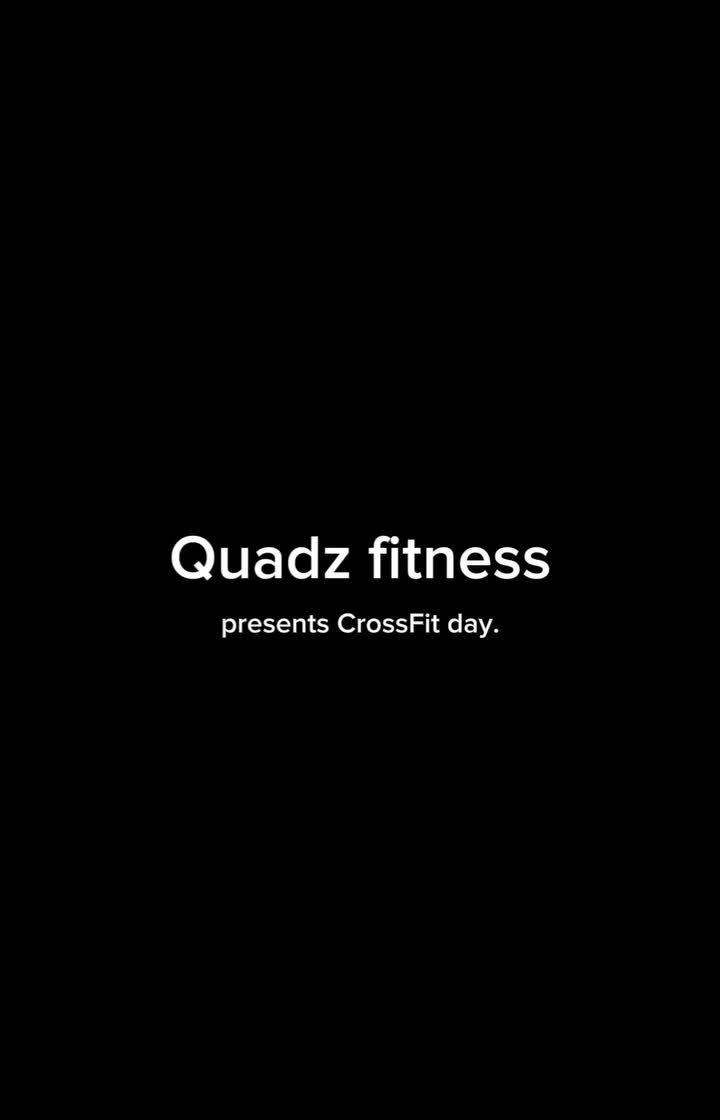 Quadz fitness

presents CrossFit day.